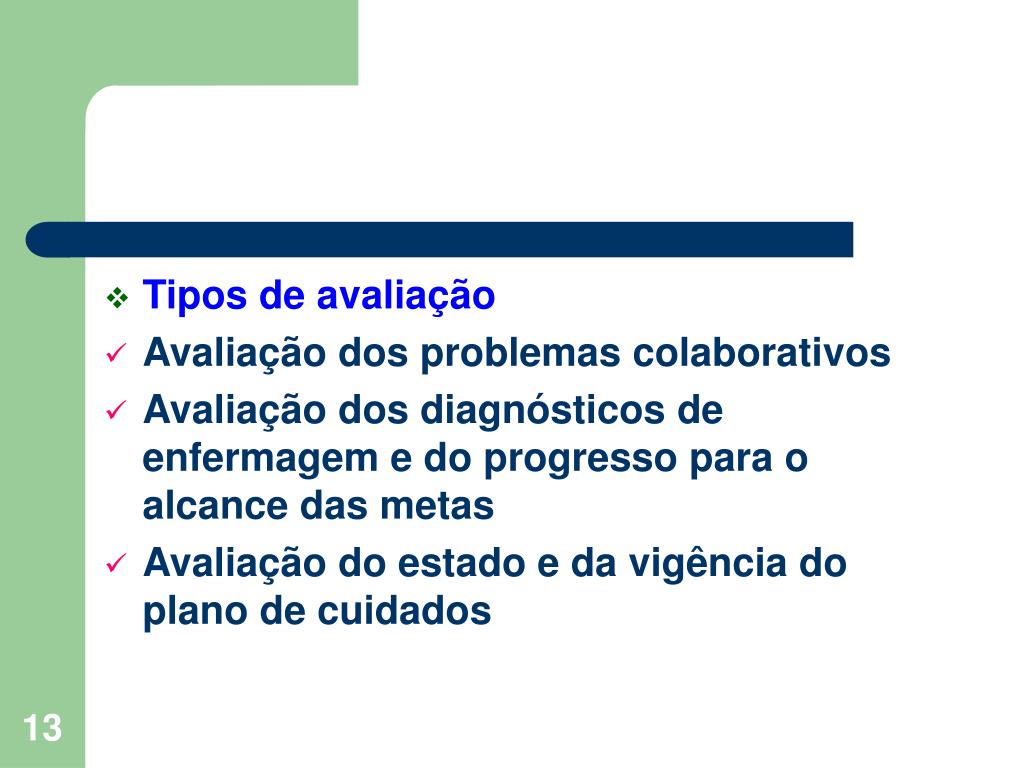 ❖ Tipos de avaliação

✓ Avaliação dos problemas colaborativos

✓ Avaliação dos diagnósticos de enfermagem e do progresso para o alcance das metas

✓ Avaliação do estado e da vigência do plano de cuidados

13